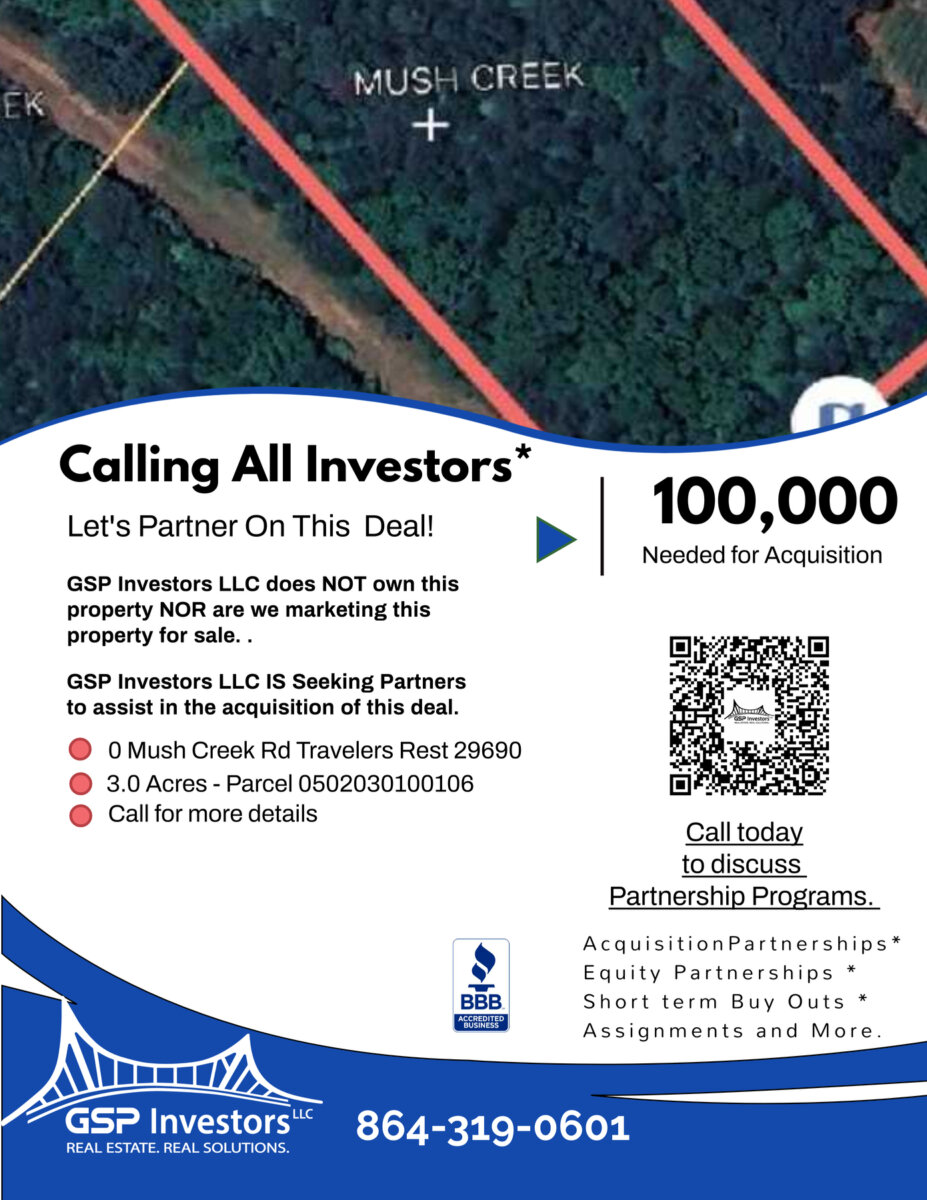 EK

MUSH CREEK

Calling All Investors*

Let's Partner On This Deal!

GSP Investors LLC does NOT own this property NOR are we marketing this property for sale. .

GSP Investors LLC IS Seeking Partners to assist in the acquisition of this deal.

0 Mush Creek Rd Travelers Rest 29690

3.0 Acres - Parcel 0502030100106

Call for more details

100,000

Needed for Acquisition

GSP Investors

Call today to discuss Partnership Programs.

AcquisitionPartnerships*
Equity Partnerships *
Short term Buy Outs *
Assignments and More.

BBB
ACCREDITED BUSINESS

GSP Investors LLC
REAL ESTATE. REAL SOLUTIONS.

864-319-0601